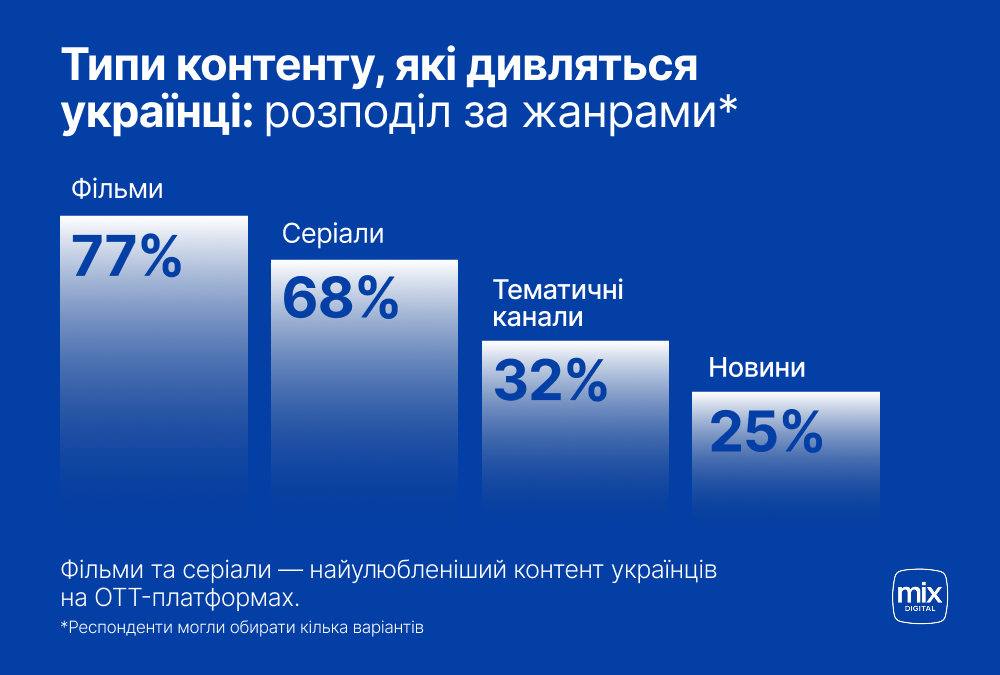 Типи контенту, які дивляться українці: розподіл за жанрами*

Фільми
77%

Серіали
68%

Тематичні канали
32%

Новини
25%

Фільми та серіали — найулюбленіший контент українців на OTT-платформах.

*Респонденти могли обирати кілька варіантів

mix
DIGITAL